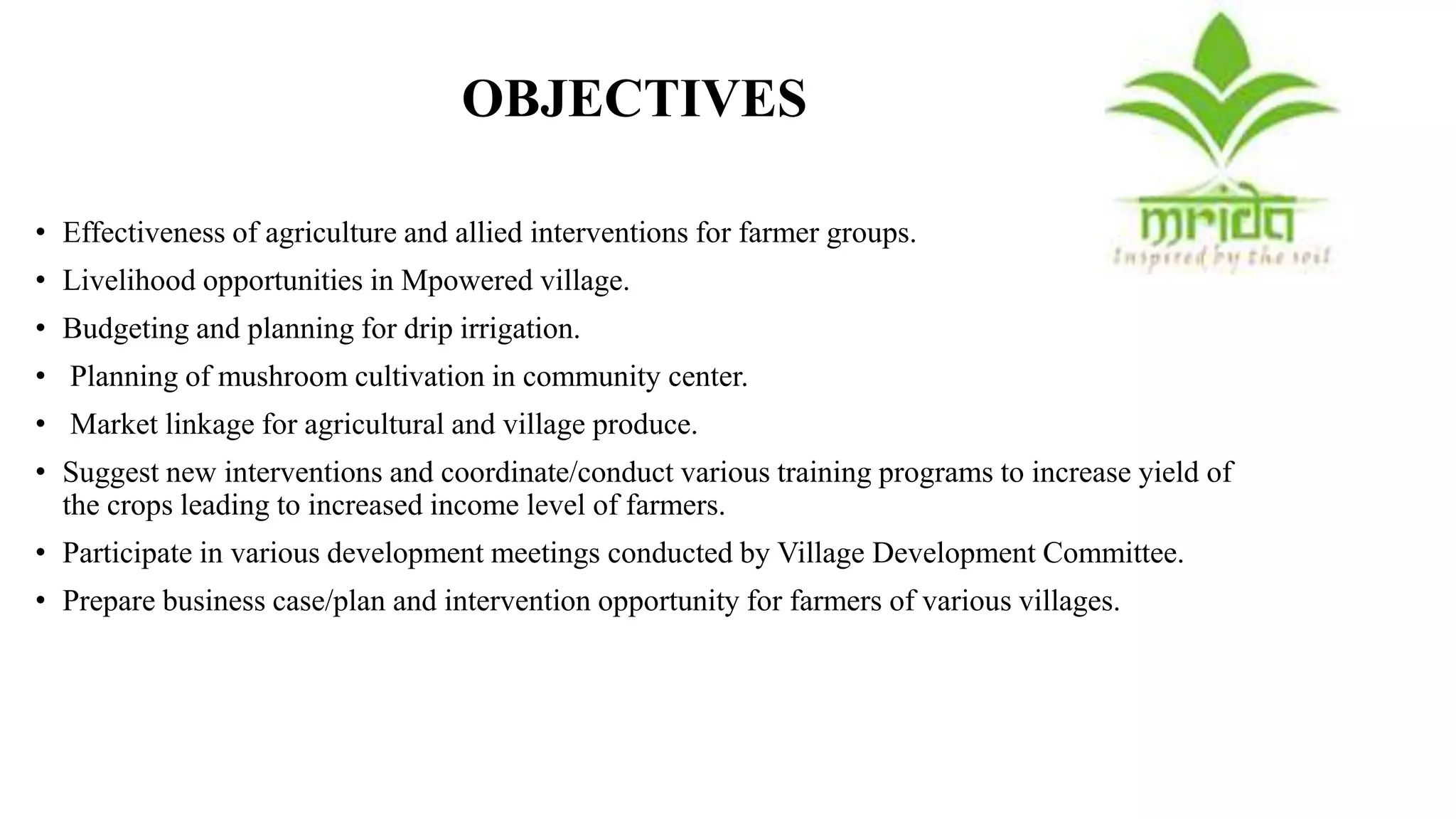 OBJECTIVES

mrida
Inspired by the soil

• Effectiveness of agriculture and allied interventions for farmer groups.
• Livelihood opportunities in Mpowered village.
• Budgeting and planning for drip irrigation.
• Planning of mushroom cultivation in community center.
• Market linkage for agricultural and village produce.
• Suggest new interventions and coordinate/conduct various training programs to increase yield of the crops leading to increased income level of farmers.
• Participate in various development meetings conducted by Village Development Committee.
• Prepare business case/plan and intervention opportunity for farmers of various villages.